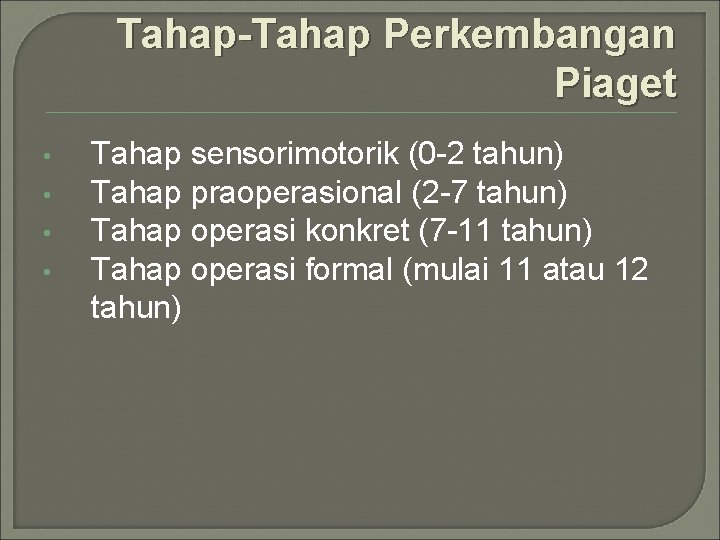 Tahap-Tahap Perkembangan Piaget

• Tahap sensorimotorik (0-2 tahun)
• Tahap praoperasional (2-7 tahun)
• Tahap operasi konkret (7-11 tahun)
• Tahap operasi formal (mulai 11 atau 12 tahun)